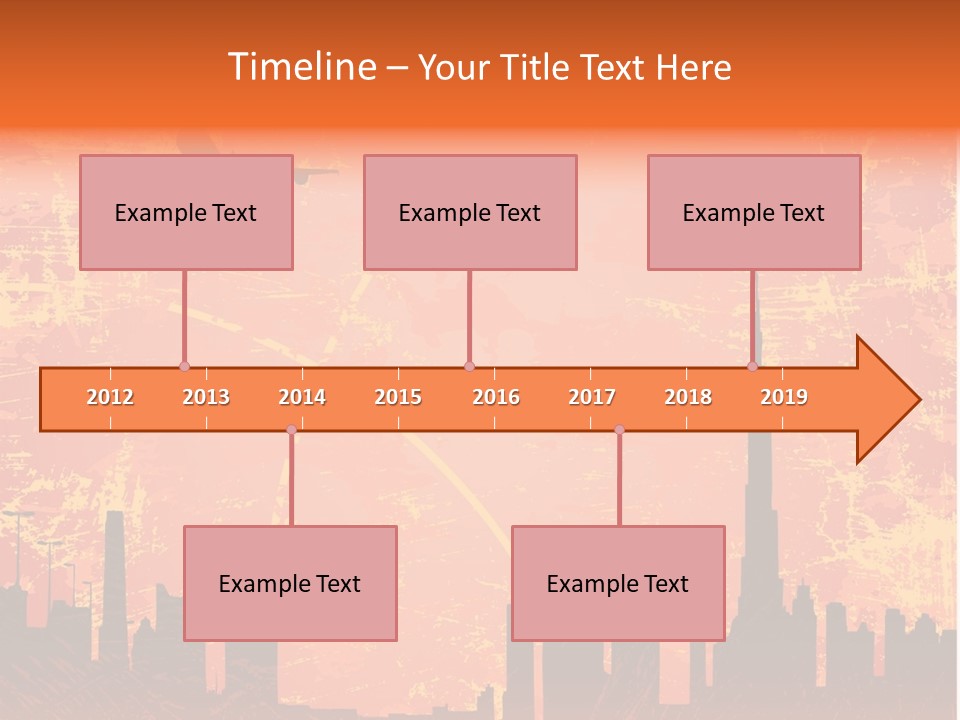 Timeline – Your Title Text Here

Example Text

Example Text

Example Text

2012 2013 2014 2015 2016 2017 2018 2019

Example Text

Example Text